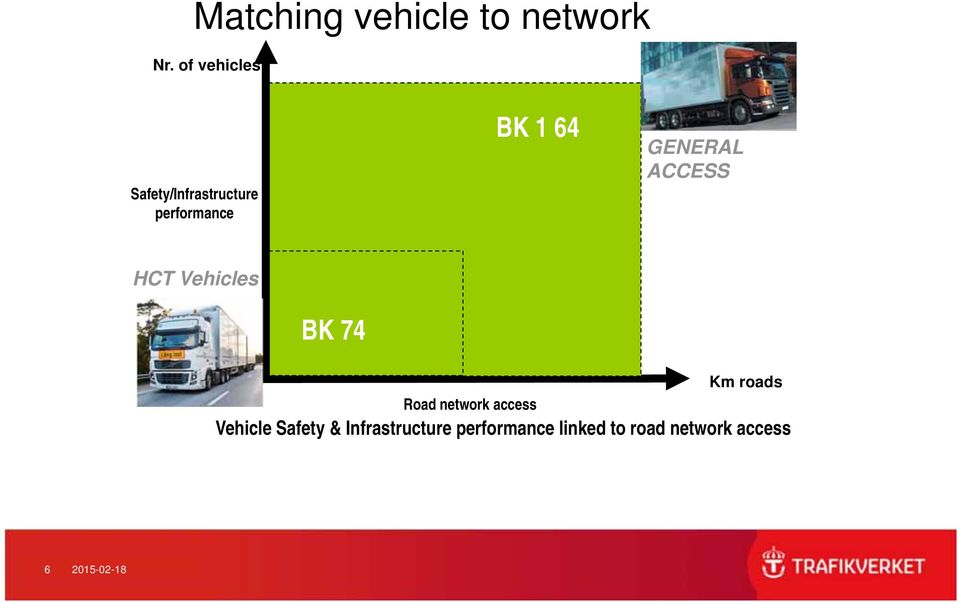 Matching vehicle to network

Nr. of vehicles

BK 1 64

GENERAL ACCESS

Safety/Infrastructure performance

HCT Vehicles

BK 74

Km roads

Road network access

Vehicle Safety & Infrastructure performance linked to road network access

6 2015-02-18

TRAFIKVERKET